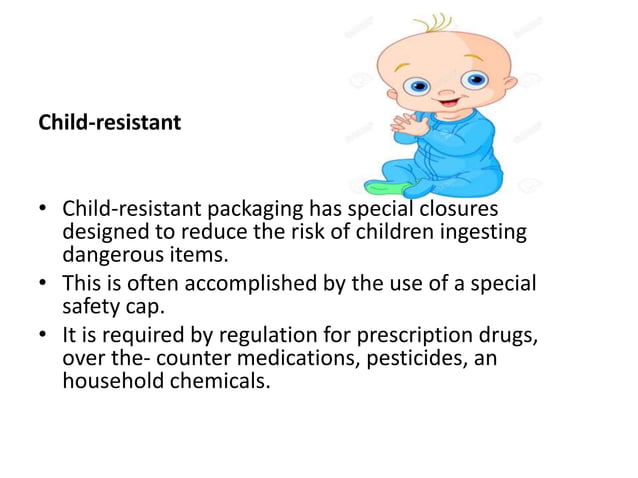 Child-resistant

• Child-resistant packaging has special closures designed to reduce the risk of children ingesting dangerous items.
• This is often accomplished by the use of a special safety cap.
• It is required by regulation for prescription drugs, over the- counter medications, pesticides, an household chemicals.